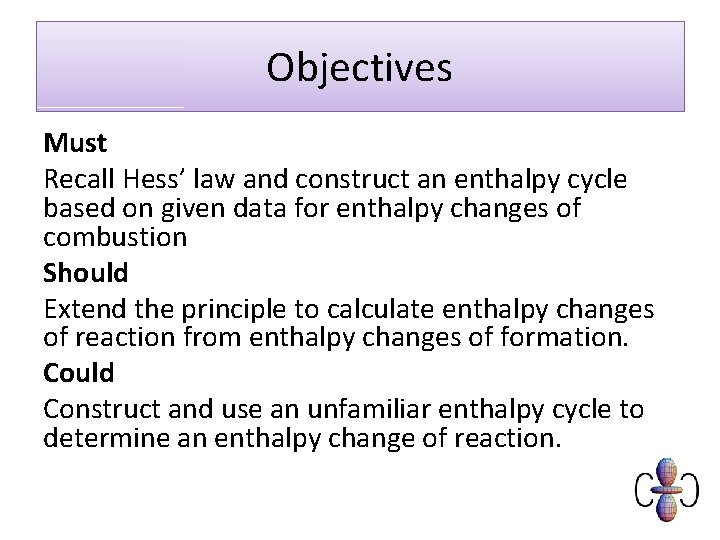 Objectives

Must

Recall Hess’ law and construct an enthalpy cycle based on given data for enthalpy changes of combustion

Should

Extend the principle to calculate enthalpy changes of reaction from enthalpy changes of formation.

Could

Construct and use an unfamiliar enthalpy cycle to determine an enthalpy change of reaction.